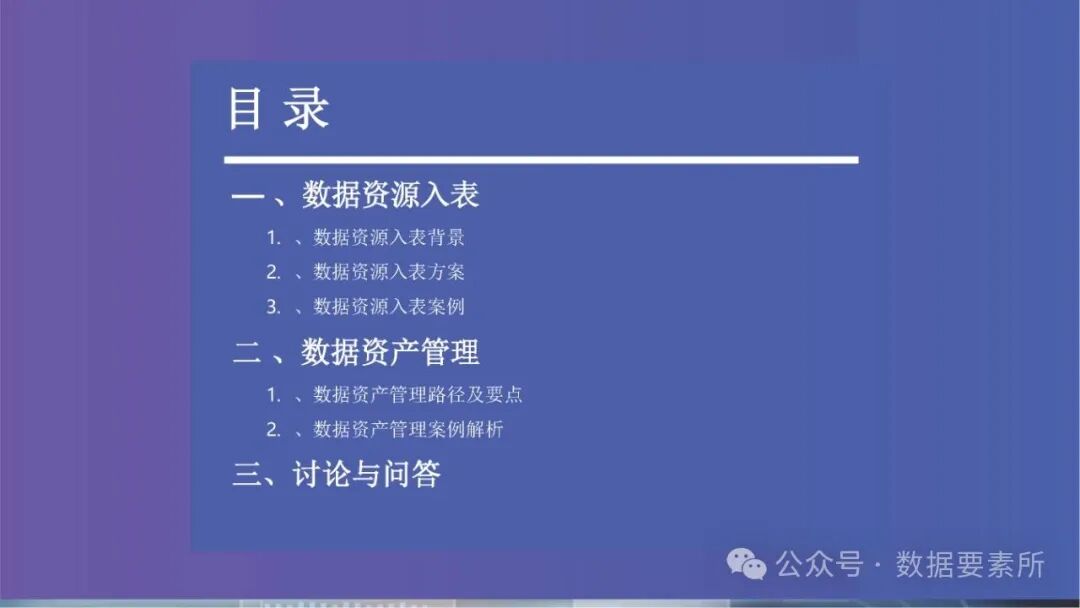 目 录

一 、数据资源入表

1. 、数据资源入表背景

2. 、数据资源入表方案

3. 、数据资源入表案例

二 、数据资产管理

1. 、数据资产管理路径及要点

2. 、数据资产管理案例解析

三、讨论与问答

公众号 · 数据要素所